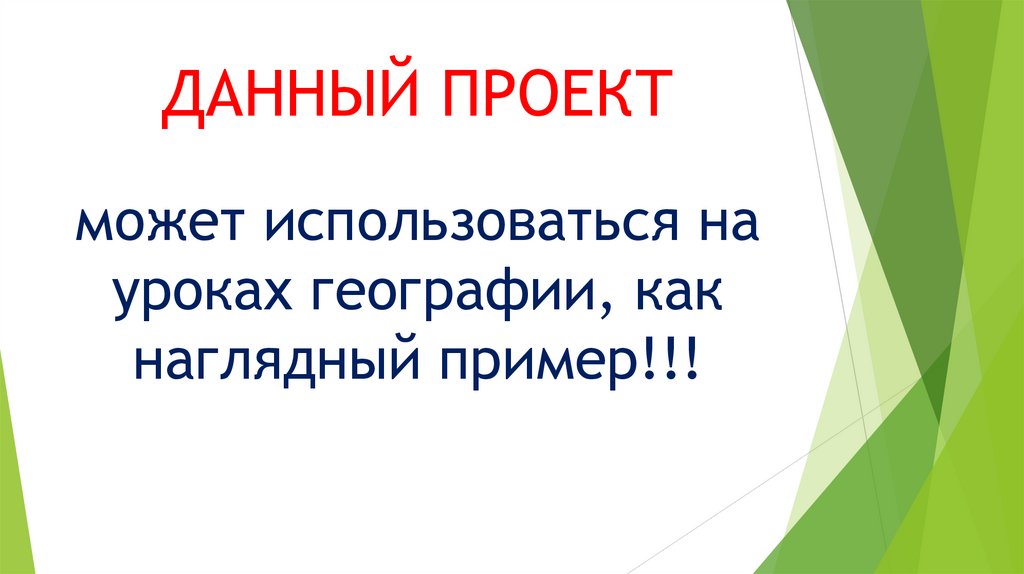 ДАННЫЙ ПРОЕКТ

может использоваться на уроках географии, как наглядный пример!!!